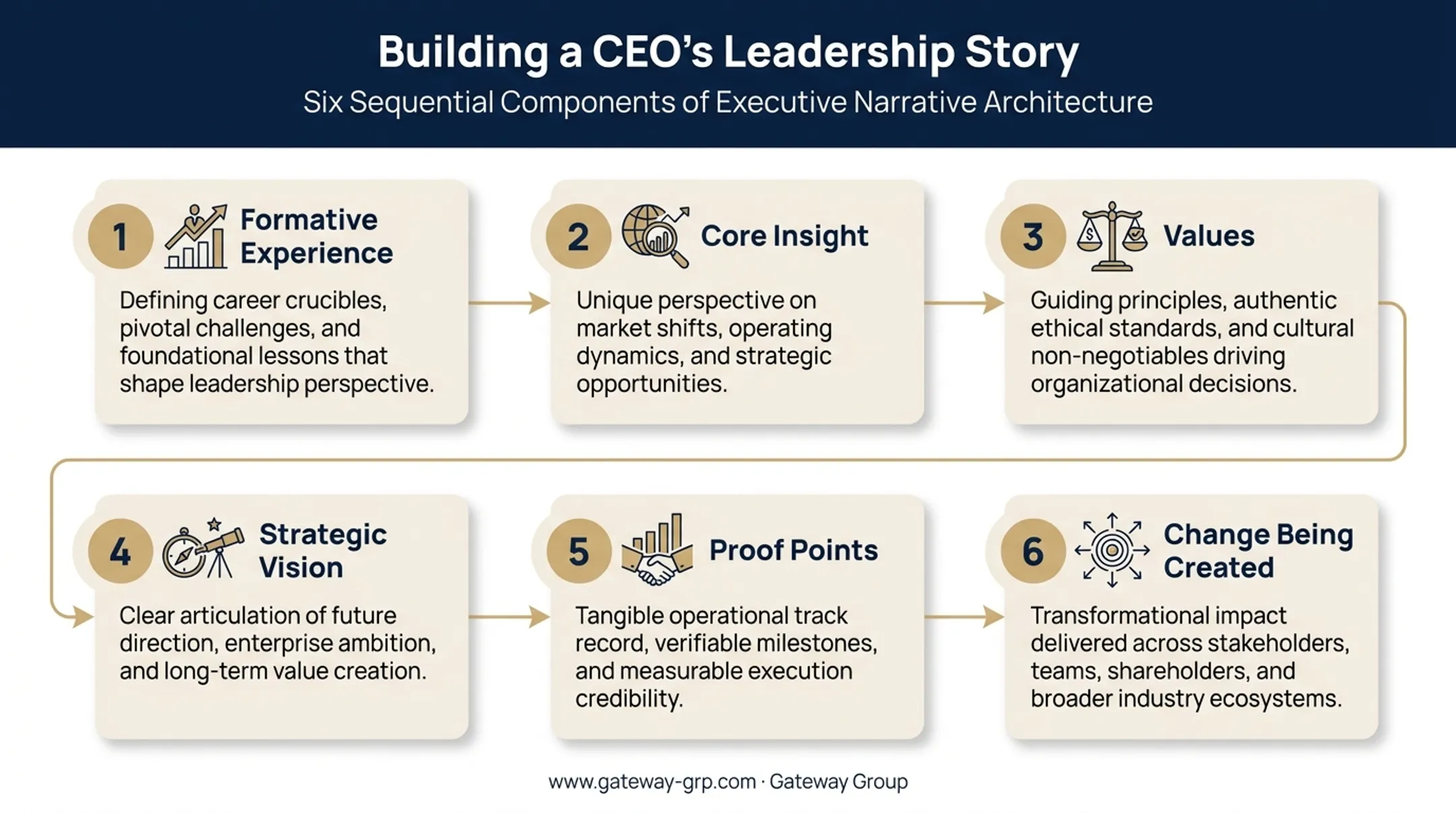 Building a CEO's Leadership Story

Six Sequential Components of Executive Narrative Architecture

1 Formative Experience

Defining career crucibles, pivotal challenges, and foundational lessons that shape leadership perspective.

2 Core Insight

Unique perspective on market shifts, operating dynamics, and strategic opportunities.

3 Values

Guiding principles, authentic ethical standards, and cultural non-negotiables driving organizational decisions.

4 Strategic Vision

Clear articulation of future direction, enterprise ambition, and long-term value creation.

5 Proof Points

Tangible operational track record, verifiable milestones, and measurable execution credibility.

6 Change Being Created

Transformational impact delivered across stakeholders, teams, shareholders, and broader industry ecosystems.

www.gateway-grp.com · Gateway Group